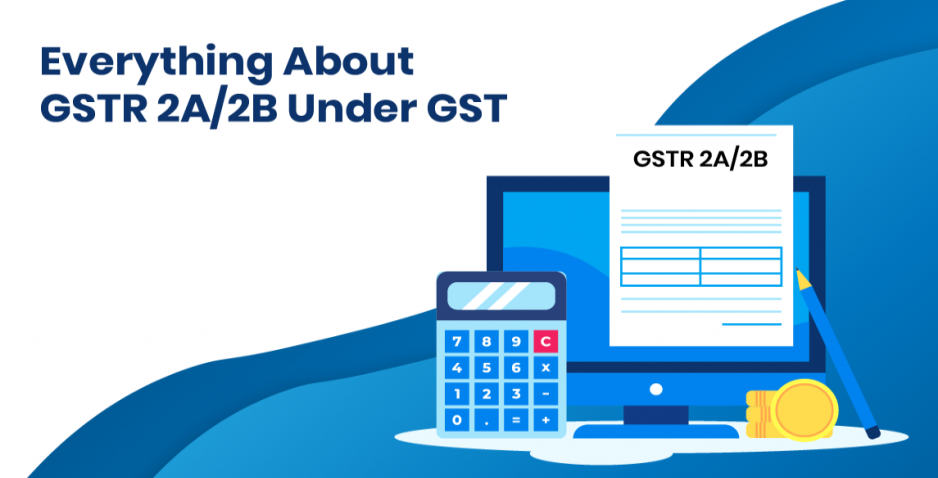 Everything About
GSTR 2A/2B Under GST

GSTR 2A/2B

7 8 9 C
4 5 6 x
1 2 3 -
0 . = +